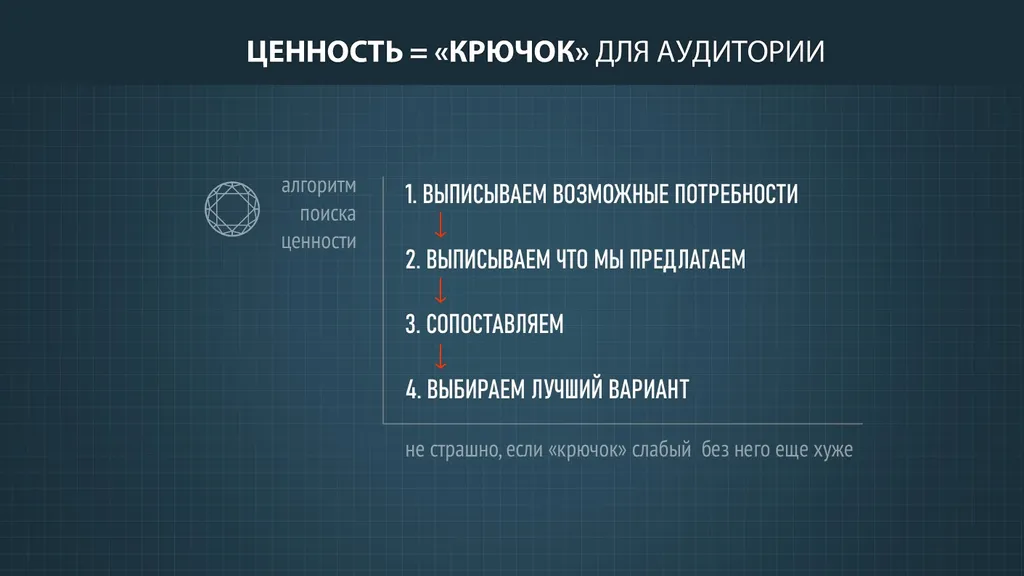 ЦЕННОСТЬ = «КРЮЧОК» ДЛЯ АУДИТОРИИ

алгоритм поиска ценности

1. ВЫПИСЫВАЕМ ВОЗМОЖНЫЕ ПОТРЕБНОСТИ
↓
2. ВЫПИСЫВАЕМ ЧТО МЫ ПРЕДЛАГАЕМ
↓
3. СОПОСТАВЛЯЕМ
↓
4. ВЫБИРАЕМ ЛУЧШИЙ ВАРИАНТ

не страшно, если «крючок» слабый без него еще хуже